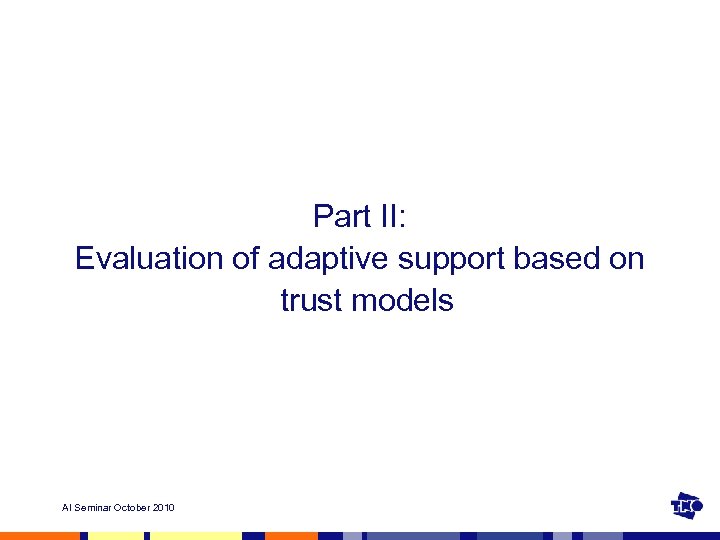 Part II:
Evaluation of adaptive support based on trust models

AI Seminar October 2010

TNO